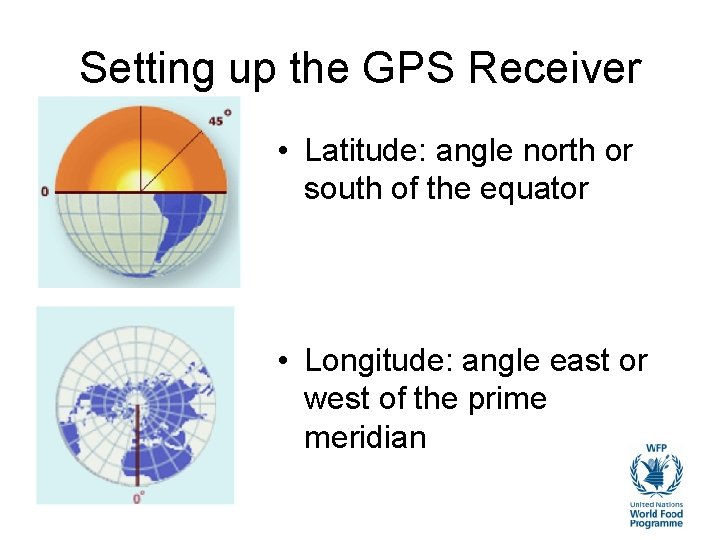 Setting up the GPS Receiver

45°

0

• Latitude: angle north or south of the equator

0°

• Longitude: angle east or west of the prime meridian

WFP

United Nations
World Food
Programme